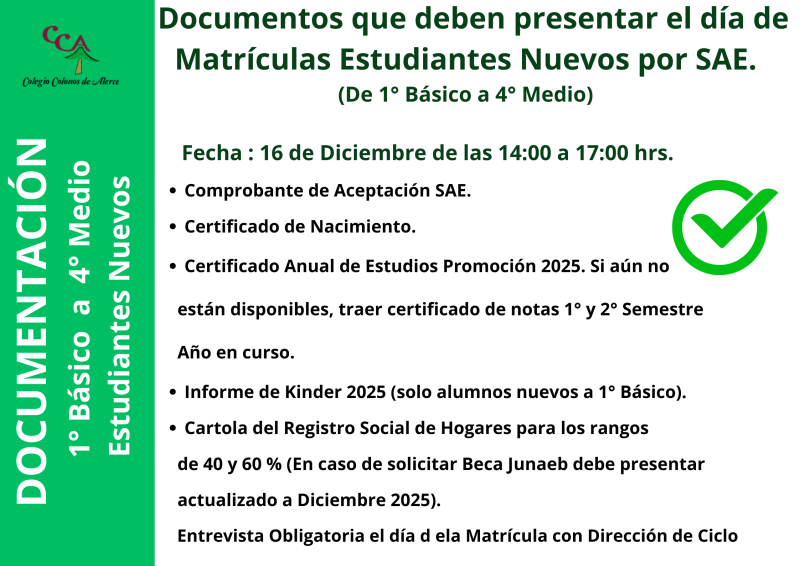 CCA
Colegio Colonos de Alerce

DOCUMENTACIÓN
1° Básico a 4° Medio
Estudiantes Nuevos

Documentos que deben presentar el día de Matrículas Estudiantes Nuevos por SAE.
(De 1° Básico a 4° Medio)

Fecha : 16 de Diciembre de las 14:00 a 17:00 hrs.

• Comprobante de Aceptación SAE.
• Certificado de Nacimiento.
• Certificado Anual de Estudios Promoción 2025. Si aún no están disponibles, traer certificado de notas 1° y 2° Semestre Año en curso.
• Informe de Kinder 2025 (solo alumnos nuevos a 1° Básico).
• Cartola del Registro Social de Hogares para los rangos de 40 y 60 % (En caso de solicitar Beca Junaeb debe presentar actualizado a Diciembre 2025).

Entrevista Obligatoria el día d ela Matrícula con Dirección de Ciclo